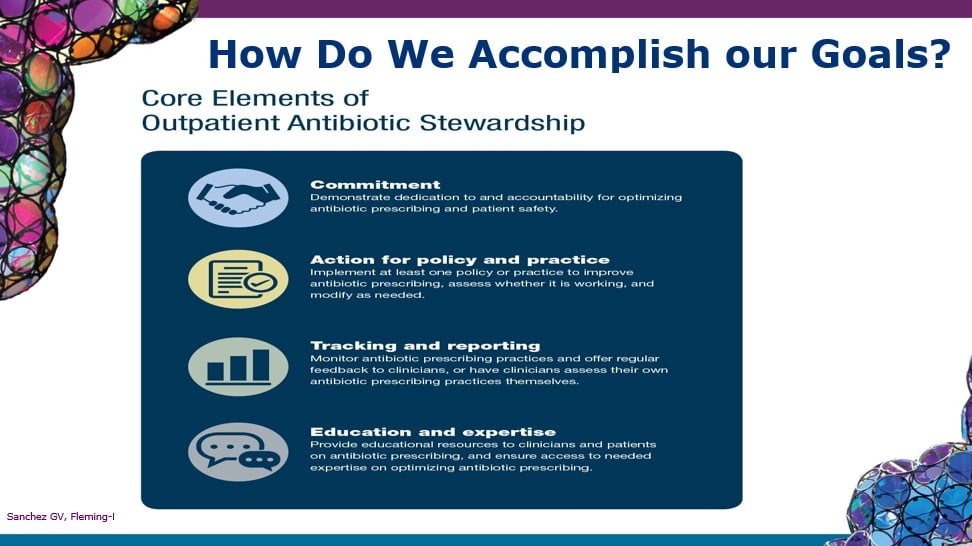 How Do We Accomplish our Goals?

Core Elements of
Outpatient Antibiotic Stewardship

Commitment
Demonstrate dedication to and accountability for optimizing antibiotic prescribing and patient safety.

Action for policy and practice
Implement at least one policy or practice to improve antibiotic prescribing, assess whether it is working, and modify as needed.

Tracking and reporting
Monitor antibiotic prescribing practices and offer regular feedback to clinicians, or have clinicians assess their own antibiotic prescribing practices themselves.

Education and expertise
Provide educational resources to clinicians and patients on antibiotic prescribing, and ensure access to needed expertise on optimizing antibiotic prescribing.

Sanchez GV, Fleming-I